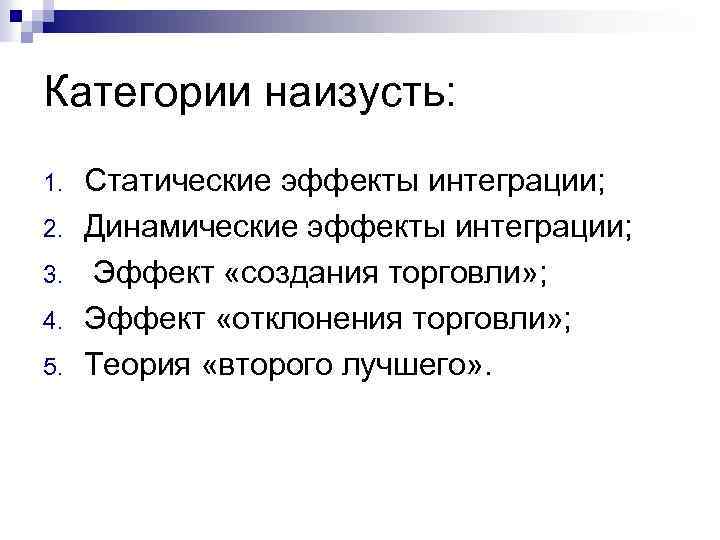 Категории наизусть:

1. Статические эффекты интеграции;
2. Динамические эффекты интеграции;
3. Эффект «создания торговли»;
4. Эффект «отклонения торговли»;
5. Теория «второго лучшего».